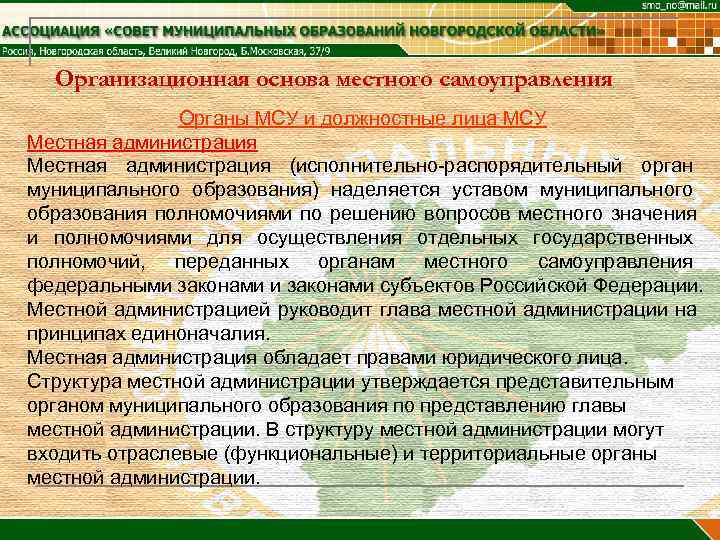 smo_no@mail.ru

АССОЦИАЦИЯ «СОВЕТ МУНИЦИПАЛЬНЫХ ОБРАЗОВАНИЙ НОВГОРОДСКОЙ ОБЛАСТИ»

Россия, Новгородская область, Великий Новгород, Б.Московская, 37/9

Организационная основа местного самоуправления

Органы МСУ и должностные лица МСУ

Местная администрация

Местная администрация (исполнительно-распорядительный орган муниципального образования) наделяется уставом муниципального образования полномочиями по решению вопросов местного значения и полномочиями для осуществления отдельных государственных полномочий, переданных органам местного самоуправления федеральными законами и законами субъектов Российской Федерации. Местной администрацией руководит глава местной администрации на принципах единоначалия.

Местная администрация обладает правами юридического лица.

Структура местной администрации утверждается представительным органом муниципального образования по представлению главы местной администрации. В структуру местной администрации могут входить отраслевые (функциональные) и территориальные органы местной администрации.